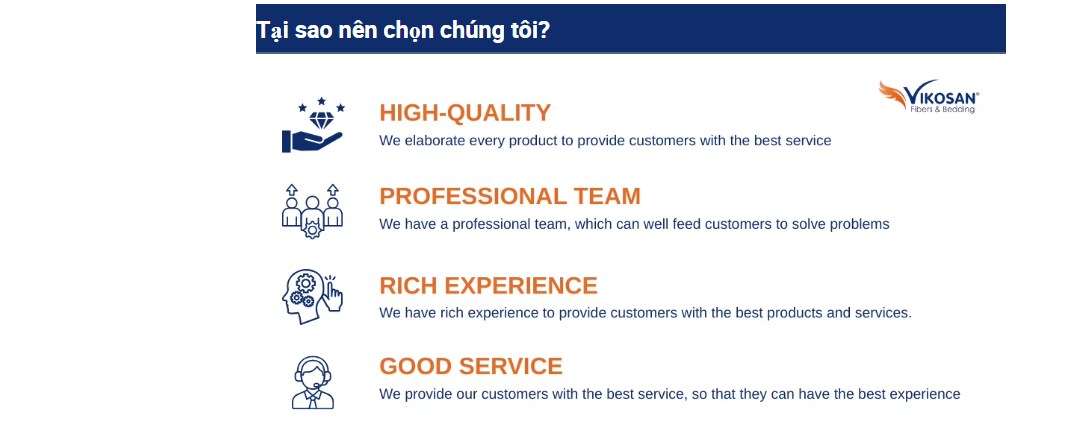 Tại sao nên chọn chúng tôi?

VIKOSAN®
Fibers & Bedding

HIGH-QUALITY
We elaborate every product to provide customers with the best service

PROFESSIONAL TEAM
We have a professional team, which can well feed customers to solve problems

RICH EXPERIENCE
We have rich experience to provide customers with the best products and services.

GOOD SERVICE
We provide our customers with the best service, so that they can have the best experience